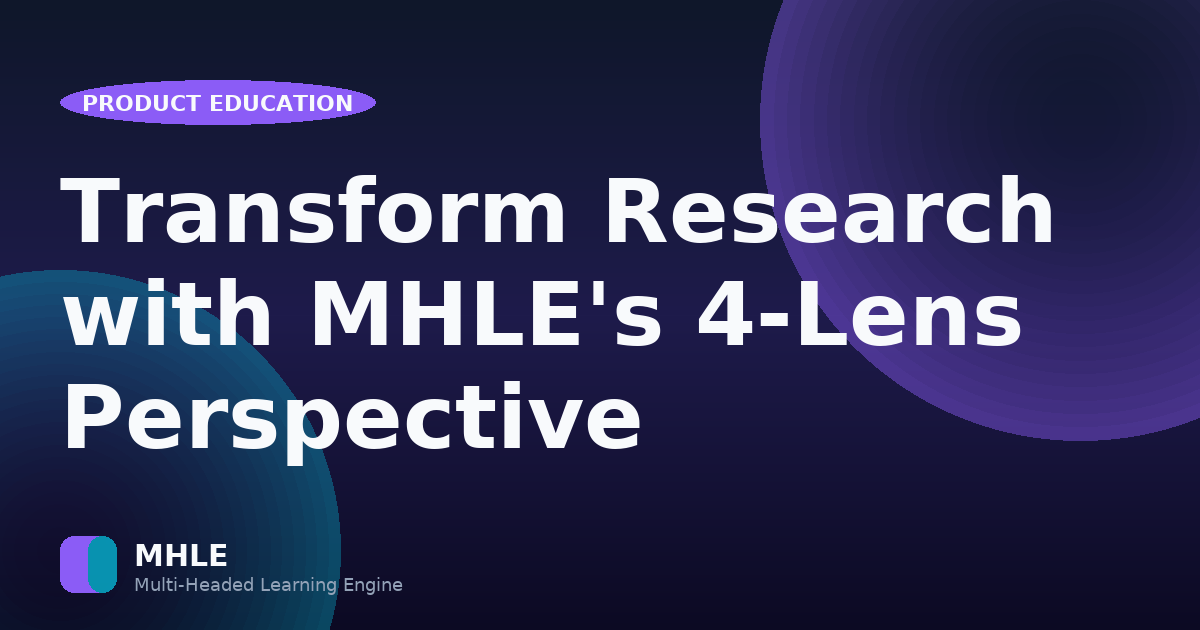 PRODUCT EDUCATION

Transform Research with MHLE's 4-Lens Perspective

MHLE

Multi-Headed Learning Engine